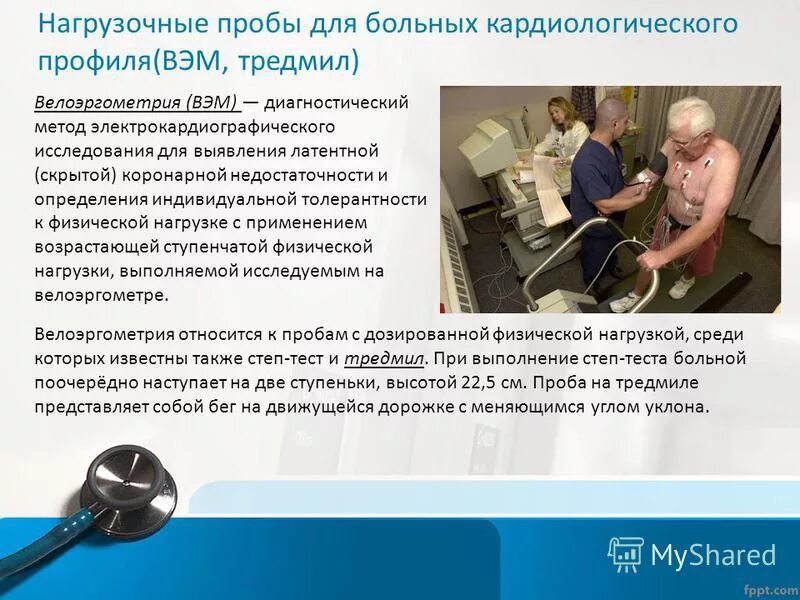 Нагрузочные пробы для больных кардиологического профиля(ВЭМ, тредмил)

Велоэргометрия (ВЭМ) — диагностический метод электрокардиографического исследования для выявления латентной (скрытой) коронарной недостаточности и определения индивидуальной толерантности к физической нагрузке с применением возрастающей ступенчатой физической нагрузки, выполняемой исследуемым на велоэргометре.

Велоэргометрия относится к пробам с дозированной физической нагрузкой, среди которых известны также степ-тест и тредмил. При выполнение степ-теста больной поочерёдно наступает на две ступеньки, высотой 22,5 см. Проба на тредмиле представляет собой бег на движущейся дорожке с меняющимся углом уклона.

MyShared

fppt.com